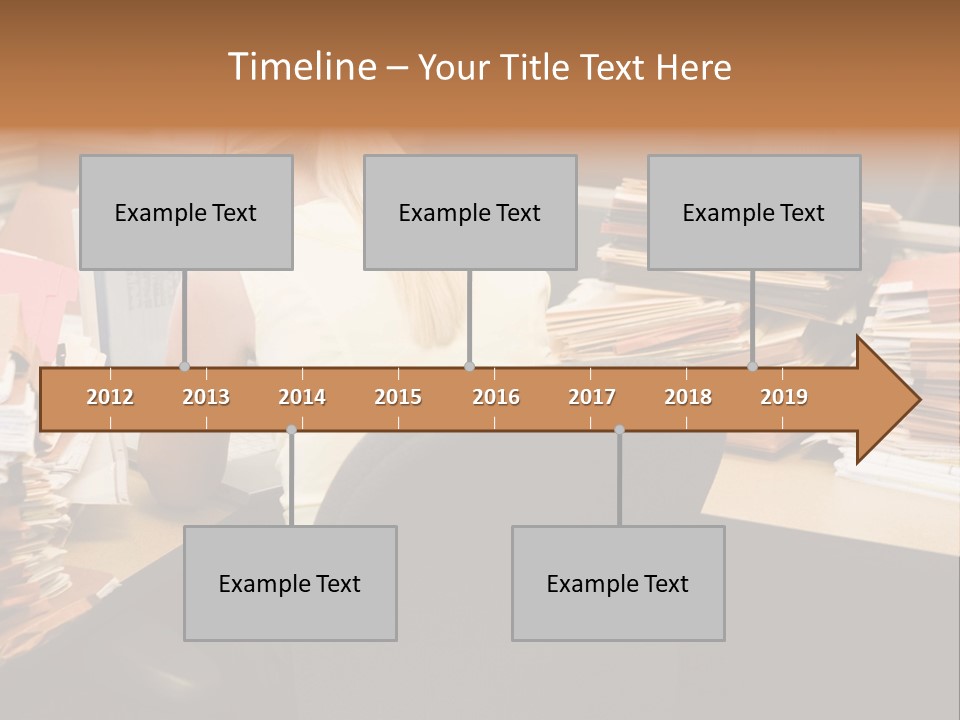 Timeline – Your Title Text Here

Example Text

Example Text

Example Text

2012 2013 2014 2015 2016 2017 2018 2019

Example Text

Example Text